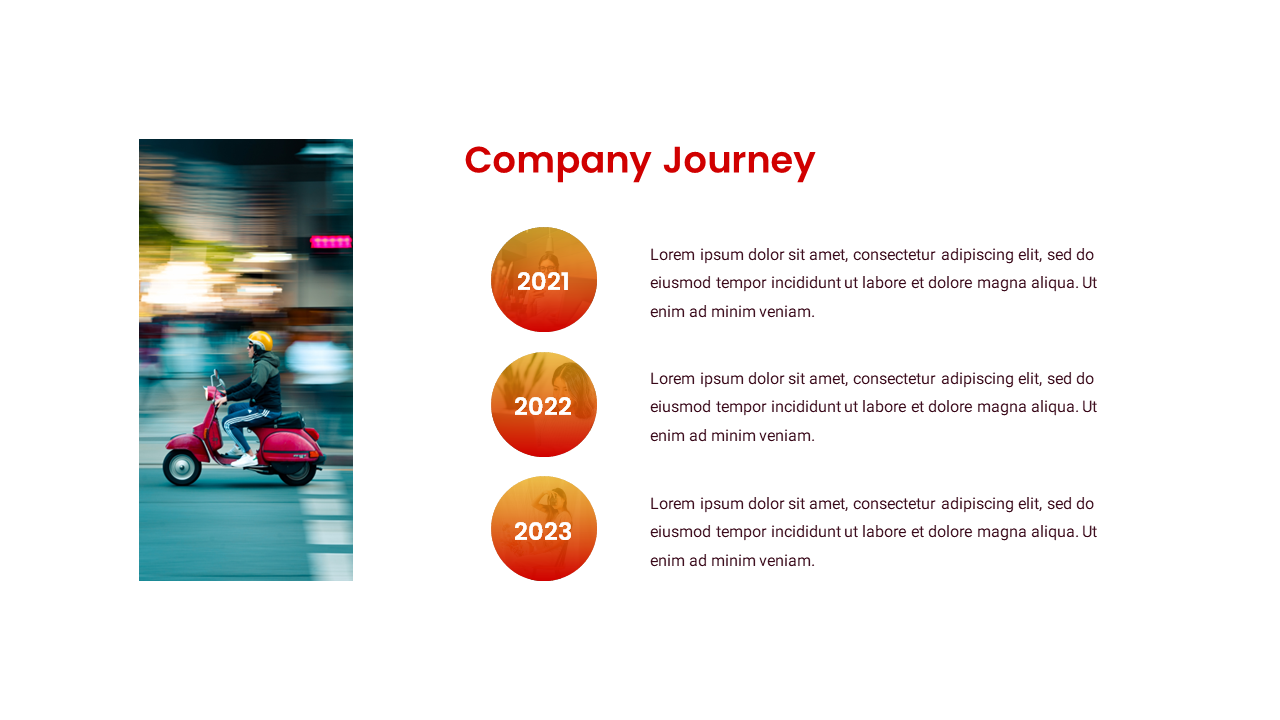 Company Journey

2021

Lorem ipsum dolor sit amet, consectetur adipiscing elit, sed do eiusmod tempor incididunt ut labore et dolore magna aliqua. Ut enim ad minim veniam.

2022

Lorem ipsum dolor sit amet, consectetur adipiscing elit, sed do eiusmod tempor incididunt ut labore et dolore magna aliqua. Ut enim ad minim veniam.

2023

Lorem ipsum dolor sit amet, consectetur adipiscing elit, sed do eiusmod tempor incididunt ut labore et dolore magna aliqua. Ut enim ad minim veniam.